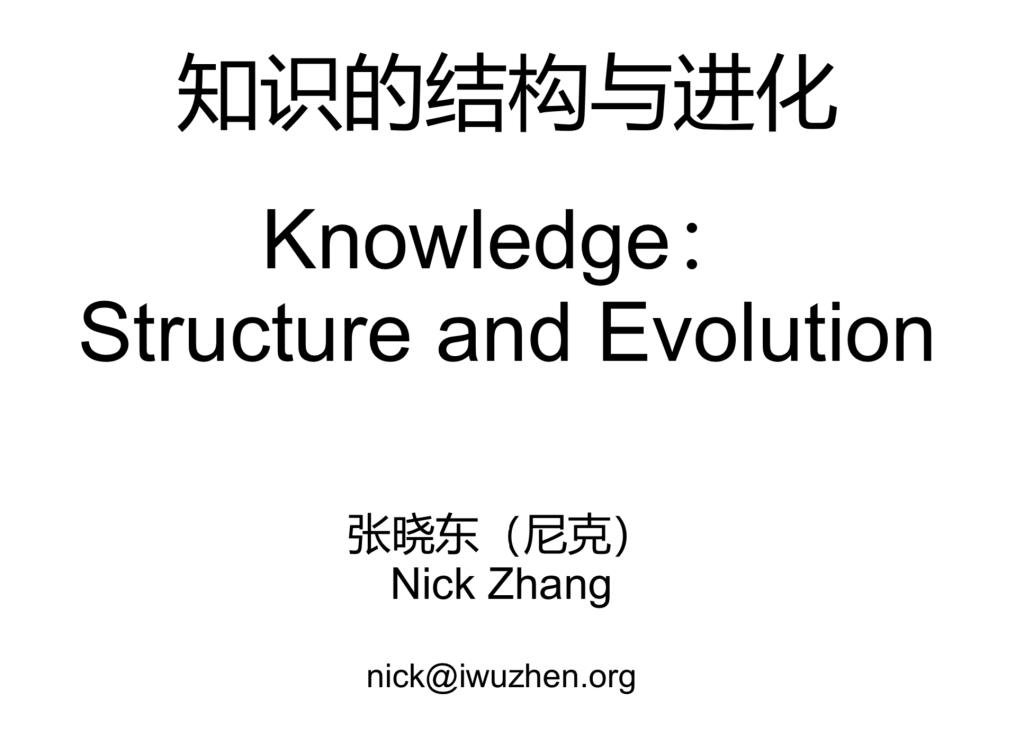 知识的结构与进化

Knowledge：
Structure and Evolution

张晓东（尼克）
Nick Zhang

nick@iwuzhen.org